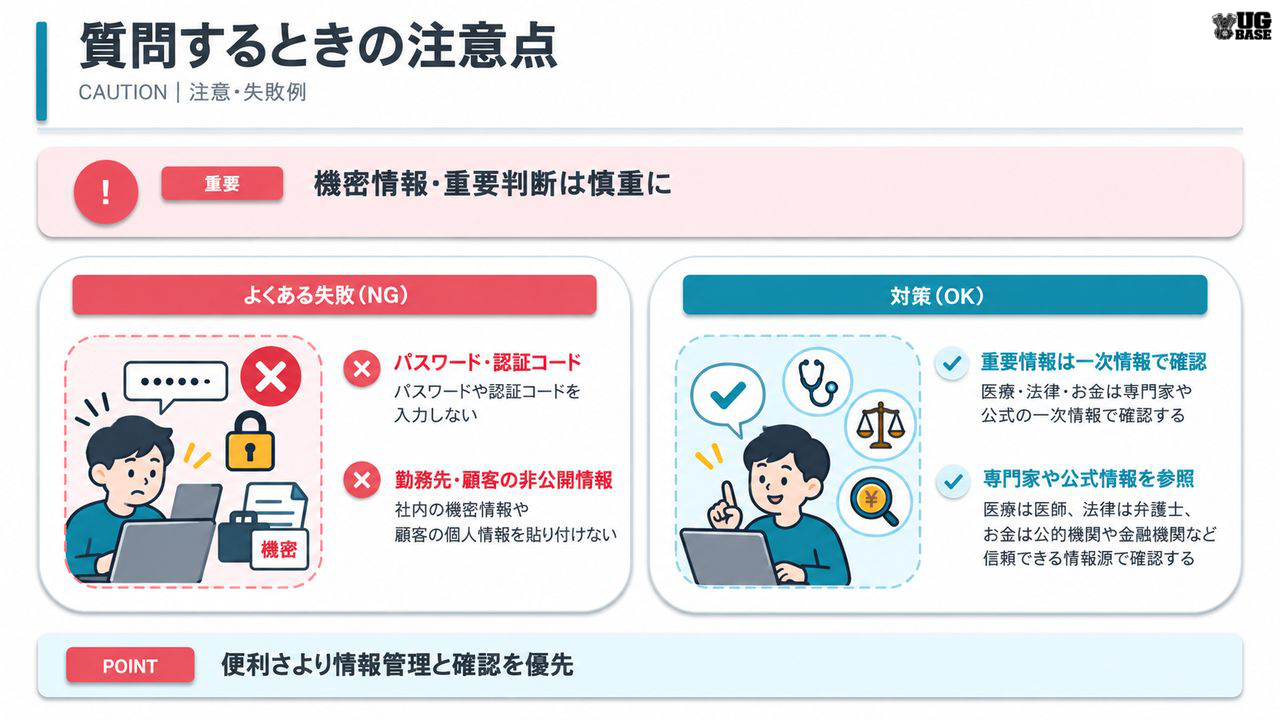 質問するときの注意点

CAUTION | 注意・失敗例

UG BASE

!

重要

機密情報・重要判断は慎重に

よくある失敗（NG）

••••••

機密

パスワード・認証コード
パスワードや認証コードを入力しない

勤務先・顧客の非公開情報
社内の機密情報や顧客の個人情報を貼り付けない

対策（OK）

¥

重要情報は一次情報で確認
医療・法律・お金は専門家や公式の一次情報で確認する

専門家や公式情報を参照
医療は医師、法律は弁護士、お金は公的機関や金融機関など信頼できる情報源で確認する

POINT

便利さより情報管理と確認を優先